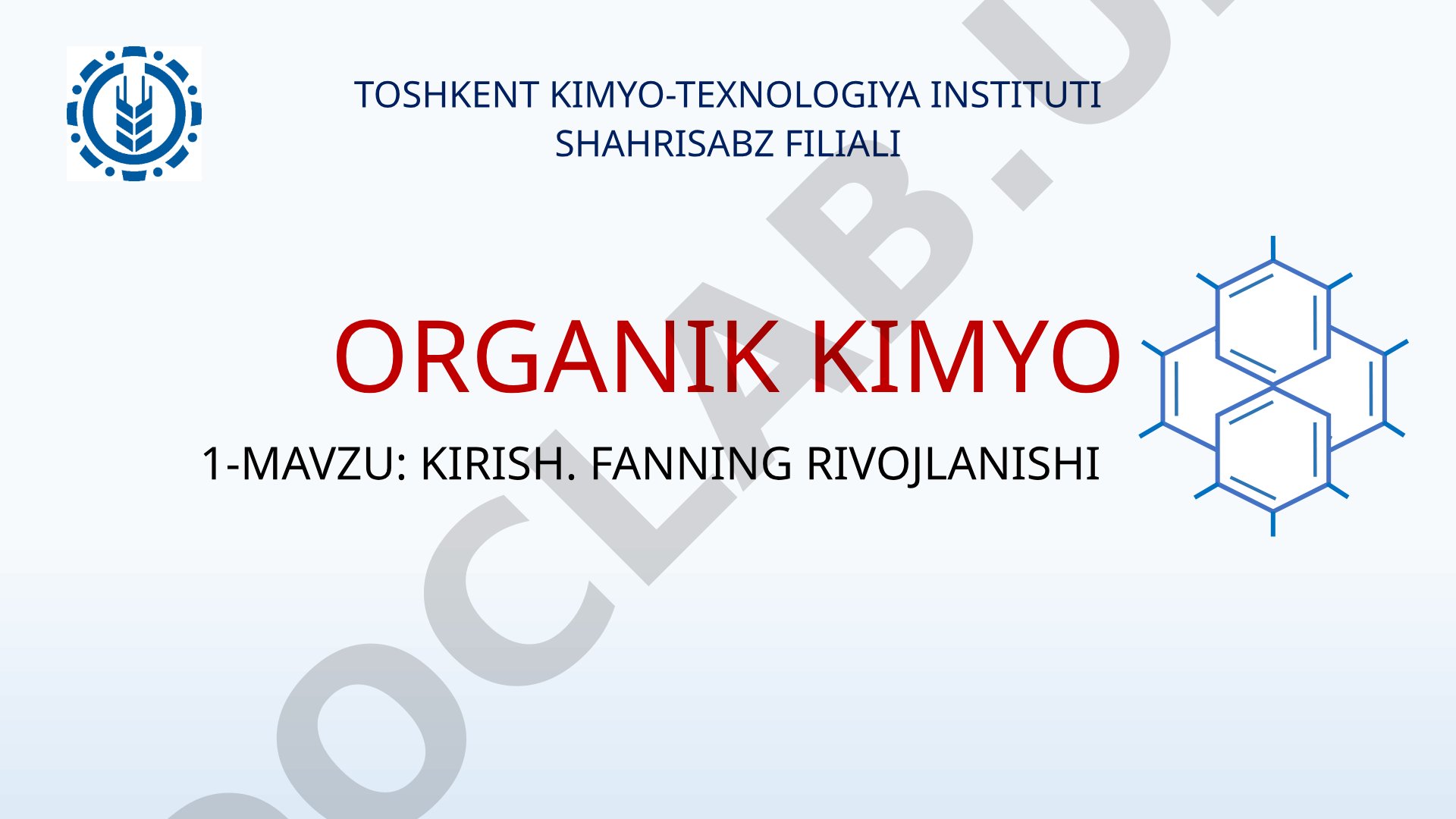 TOSHKENT KIMYO-TEXNOLOGIYA INSTITUTI
SHAHRISABZ FILIALI

ORGANIK KIMYO

1-MAVZU: KIRISH. FANNING RIVOJLANISHI

OCLAB.U